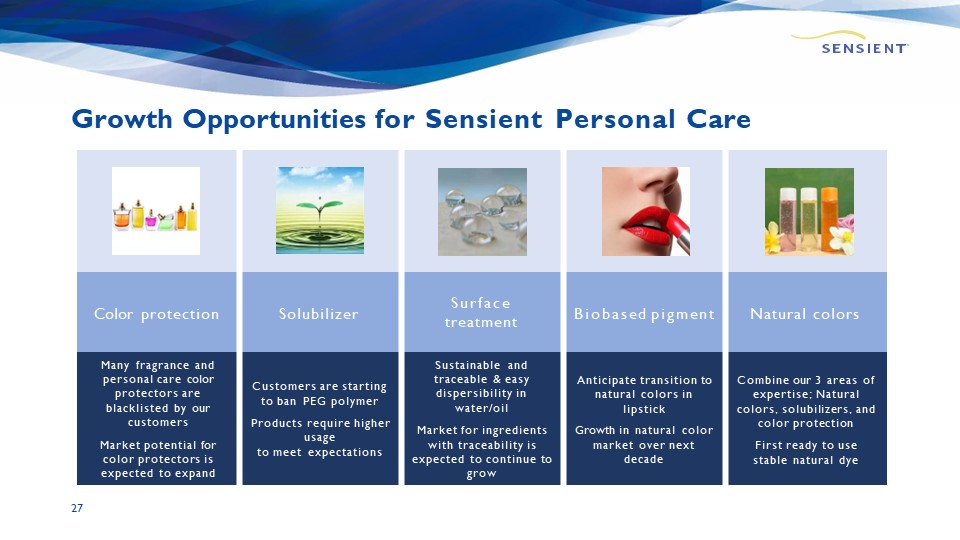 SENSIENT

Growth Opportunities for Sensient Personal Care

Color protection

Many fragrance and personal care color protectors are blacklisted by our customers

Market potential for color protectors is expected to expand

Solubilizer

Customers are starting to ban PEG polymer

Products require higher usage to meet expectations

Surface treatment

Sustainable and traceable & easy dispersibility in water/oil

Market for ingredients with traceability is expected to continue to grow

Biobased pigment

Anticipate transition to natural colors in lipstick

Growth in natural color market over next decade

Natural colors

Combine our 3 areas of expertise; Natural colors, solubilizers, and color protection

First ready to use stable natural dye

27